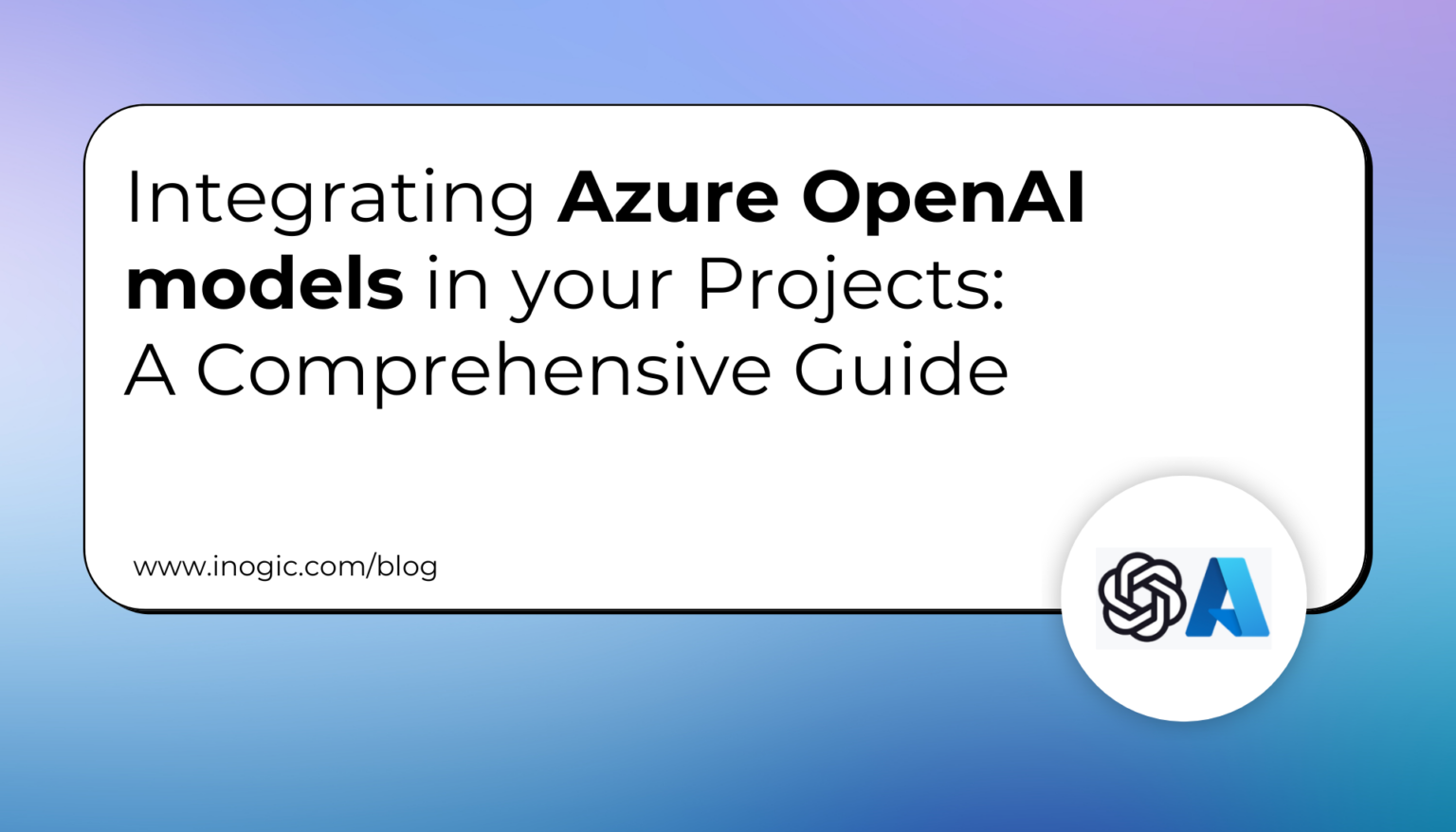 Integrating Azure OpenAI models in your Projects: A Comprehensive Guide

www.inogic.com/blog